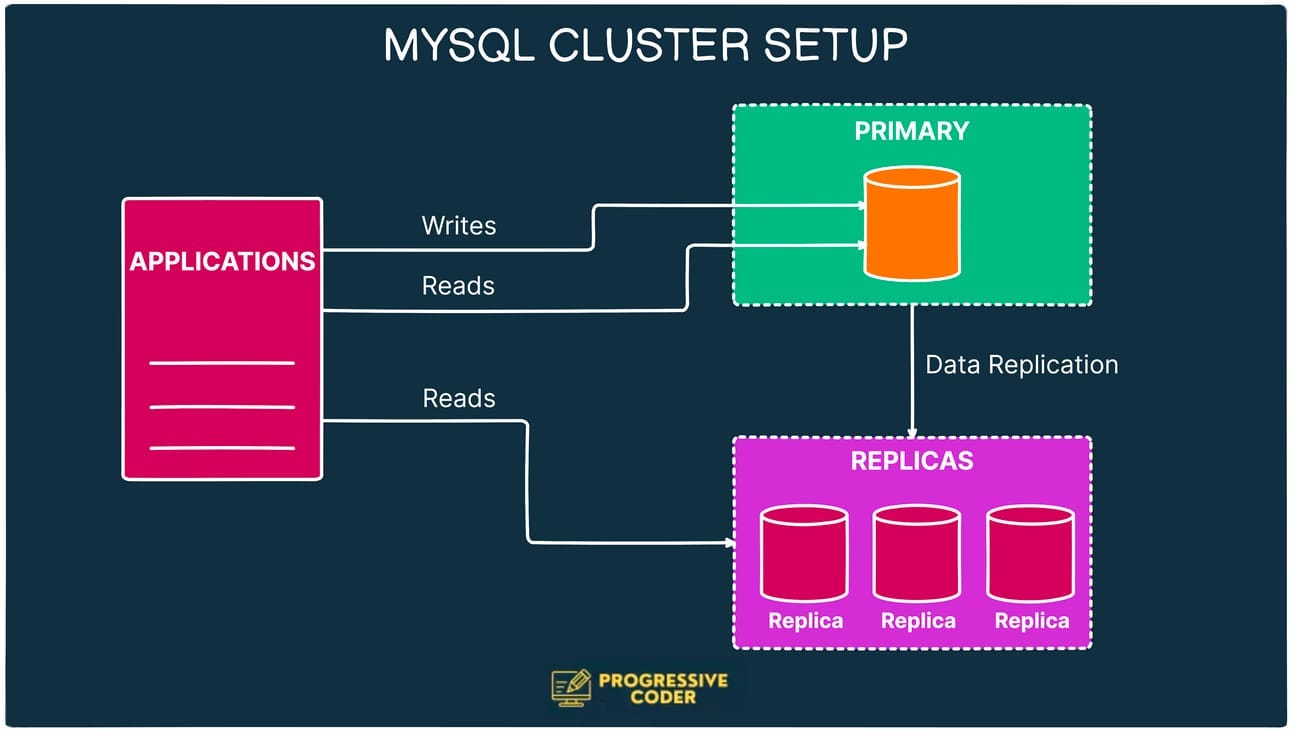 MYSQL CLUSTER SETUP

APPLICATIONS

Writes

Reads

Reads

PRIMARY

Data Replication

REPLICAS

Replica

Replica

Replica

PROGRESSIVE CODER